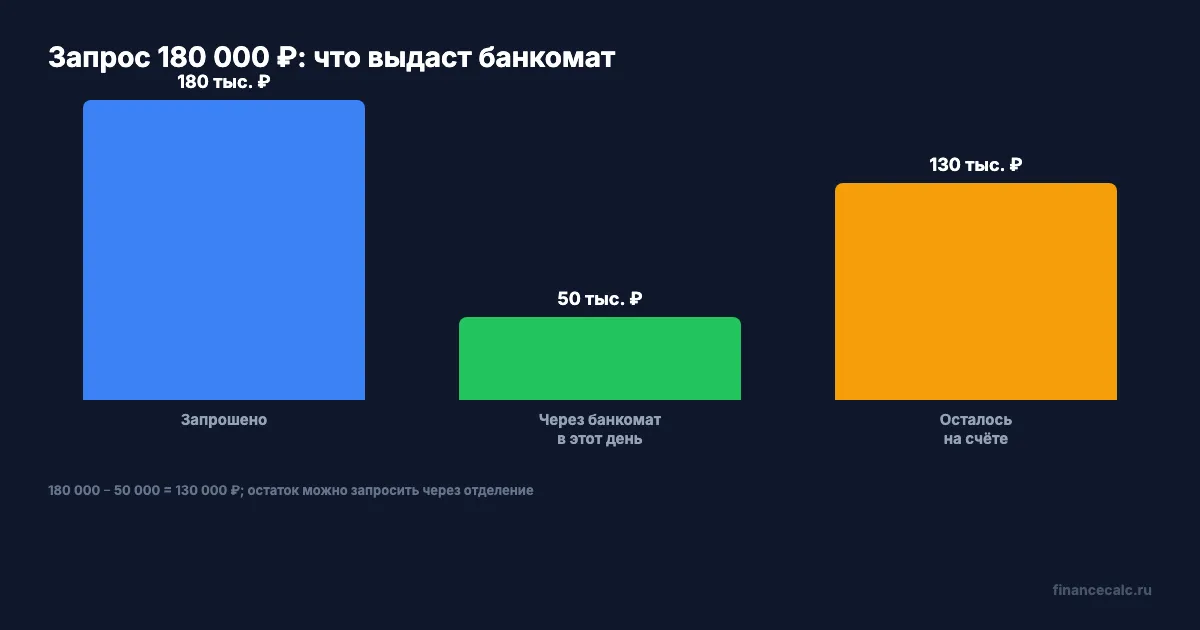 Запрос 180 000 ₽: что выдаст банкомат

180 тыс. ₽

Запрошено

50 тыс. ₽

Через банкомат в этот день

130 тыс. ₽

Осталось на счёте

180 000 − 50 000 = 130 000 ₽; остаток можно запросить через отделение

financecalc.ru